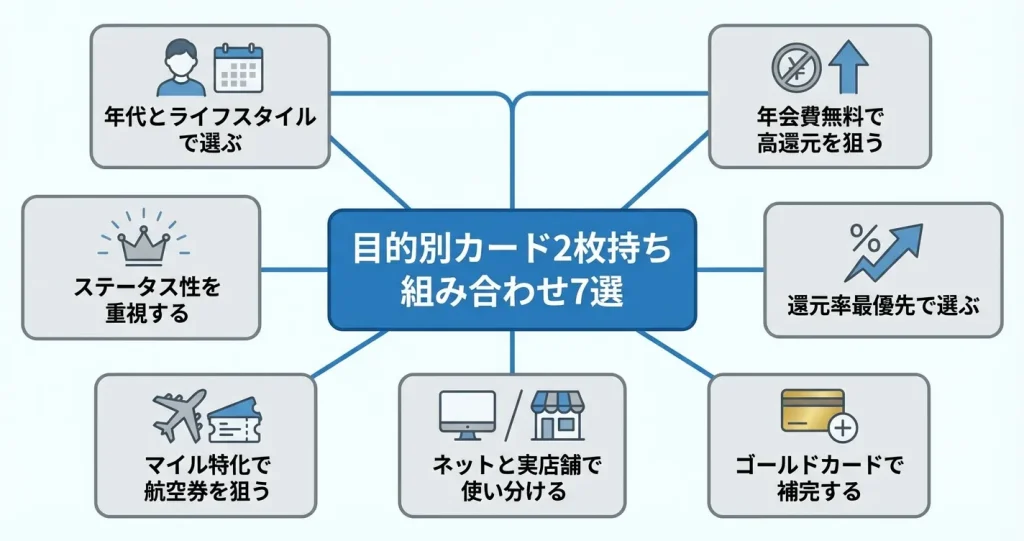 目的別カード2枚持ち
組み合わせ7選

年代とライフスタイルで選ぶ

年会費無料で高還元を狙う

ステータス性を重視する

還元率最優先で選ぶ

マイル特化で航空券を狙う

ネットと実店舗で使い分ける

ゴールドカードで補完する